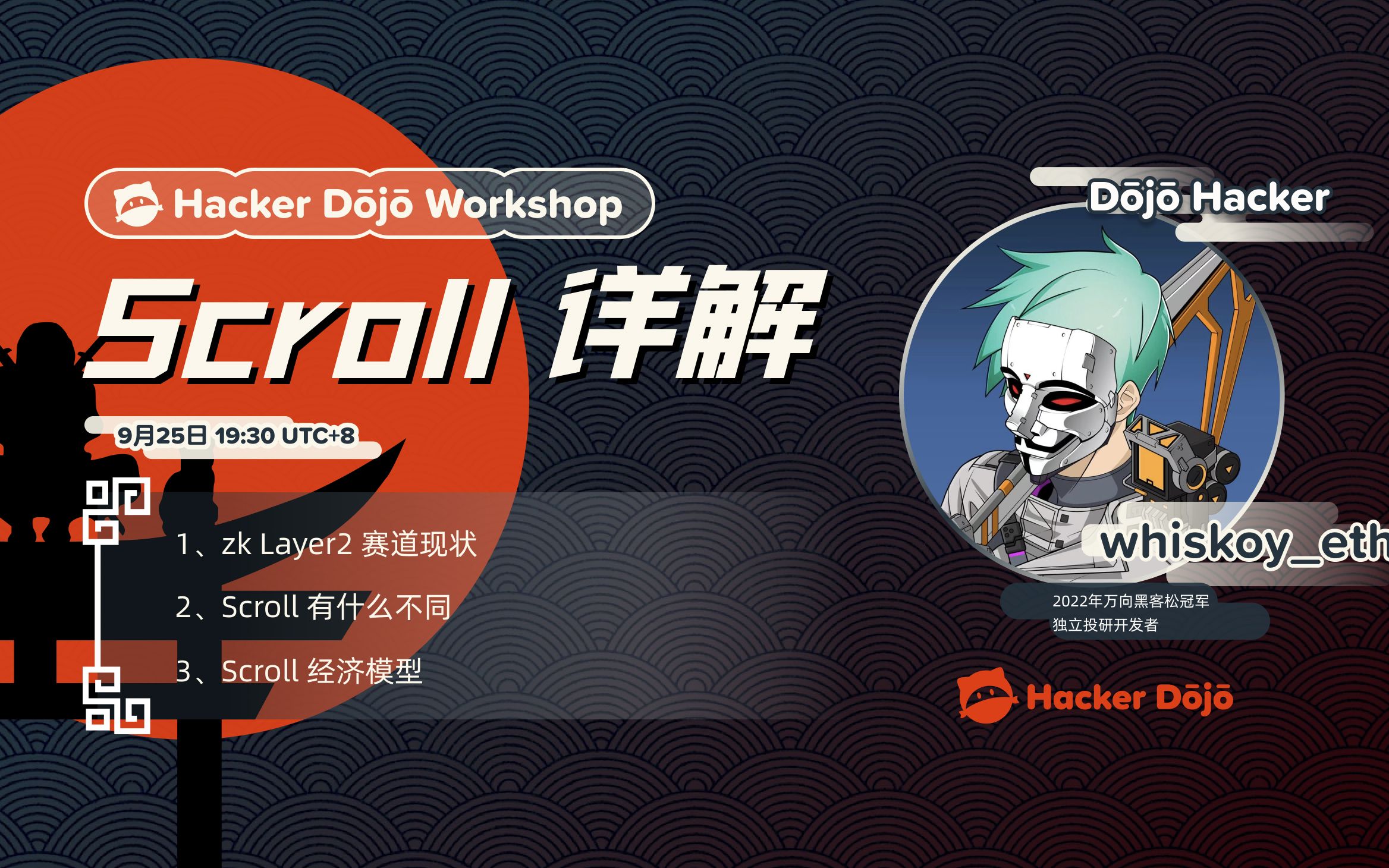 Hacker Dōjō Workshop

Scroll 详解

9月25日 19:30 UTC+8

1、zk Layer2 赛道现状

2、Scroll 有什么不同

3、Scroll 经济模型

Dōjō Hacker

whiskoy_eth

2022年万向黑客松冠军
独立投研开发者

Hacker Dōjō